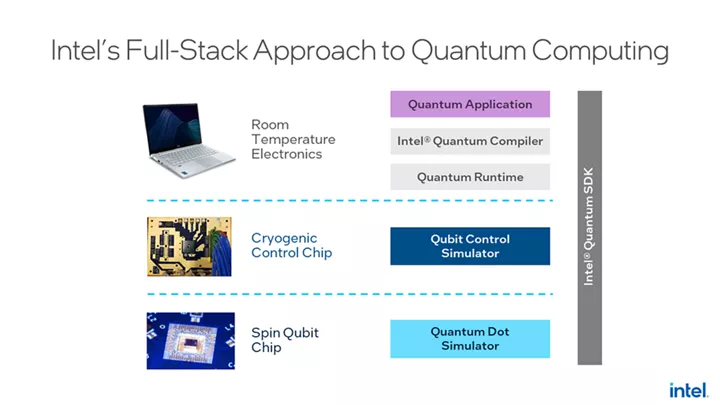 Intel's Full-Stack Approach to Quantum Computing

Room Temperature Electronics

Quantum Application

Intel® Quantum Compiler

Quantum Runtime

Cryogenic Control Chip

Qubit Control Simulator

Spin Qubit Chip

Quantum Dot Simulator

Intel® Quantum SDK

intel.